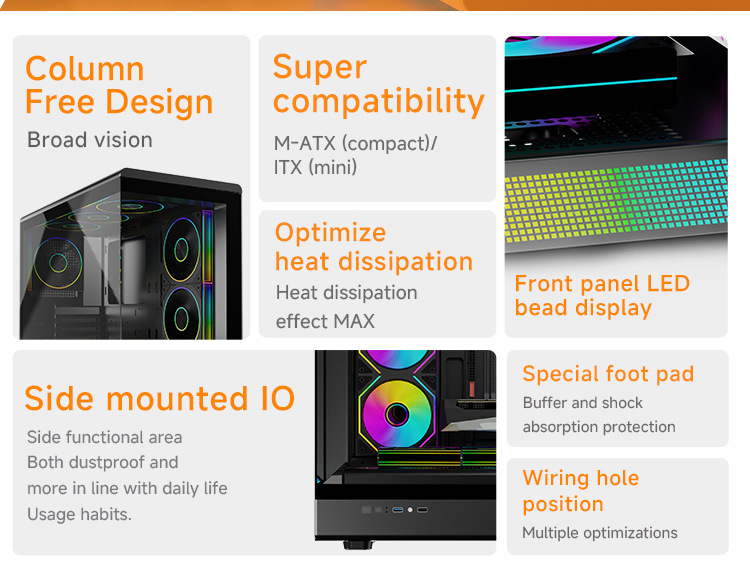 Column Free Design
Broad vision

Super compatibility
M-ATX (compact)/ ITX (mini)

Optimize heat dissipation
Heat dissipation effect MAX

Front panel LED bead display

Side mounted IO
Side functional area
Both dustproof and more in line with daily life
Usage habits.

Special foot pad
Buffer and shock absorption protection

Wiring hole position
Multiple optimizations